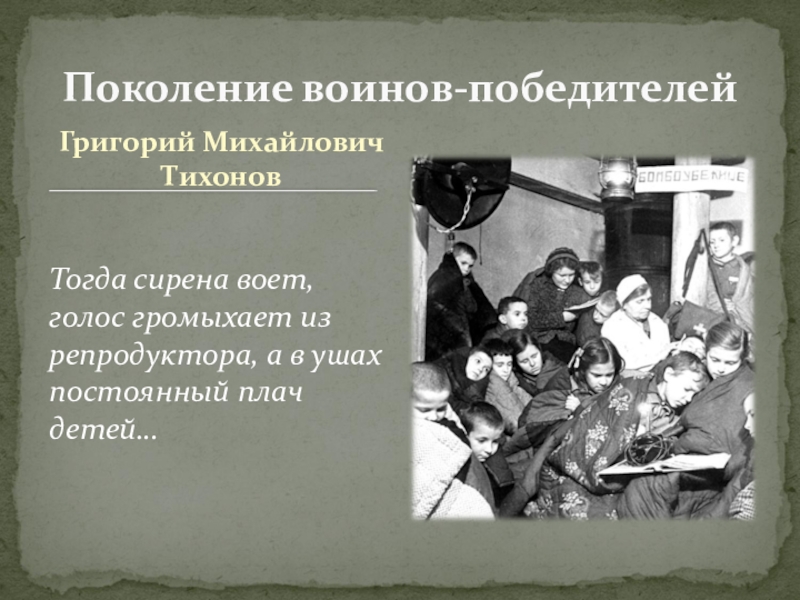 Поколение воинов-победителей

Григорий Михайлович Тихонов

Тогда сирена воет, голос громыхает из репродуктора, а в ушах постоянный плач детей…

БОМБОУБЕЖИЩЕ